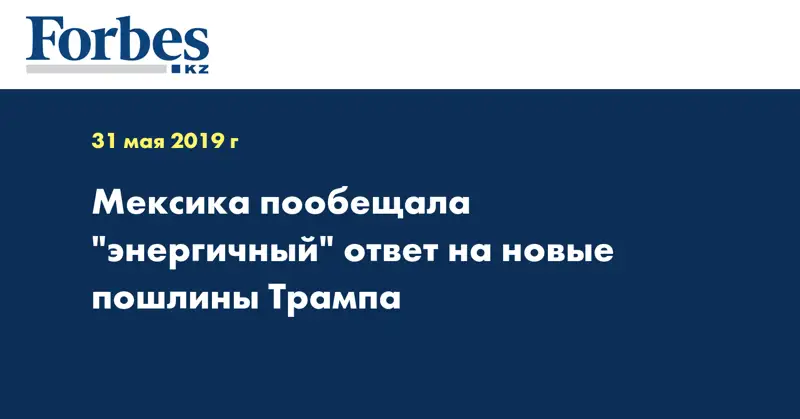 Forbes KZ

31 мая 2019 г

Мексика пообещала "энергичный" ответ на новые пошлины Трампа